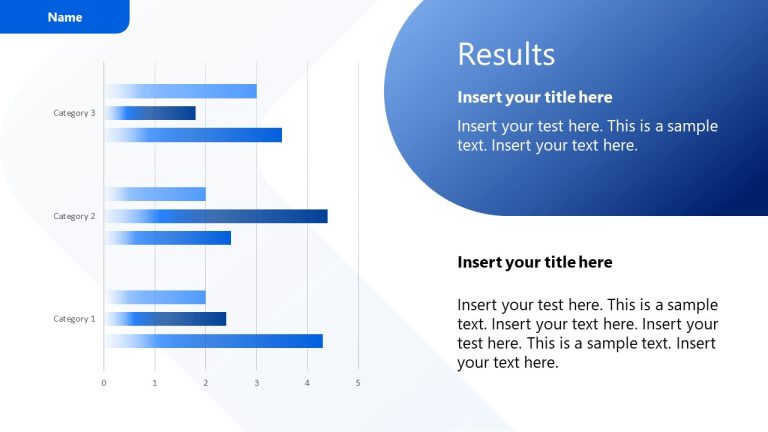 Name

Category 3

Category 2

Category 1

0 1 2 3 4 5

Results

Insert your title here

Insert your test here. This is a sample text. Insert your text here.

Insert your title here

Insert your test here. This is a sample text. Insert your text here. Insert your test here. This is a sample text. Insert your text here.